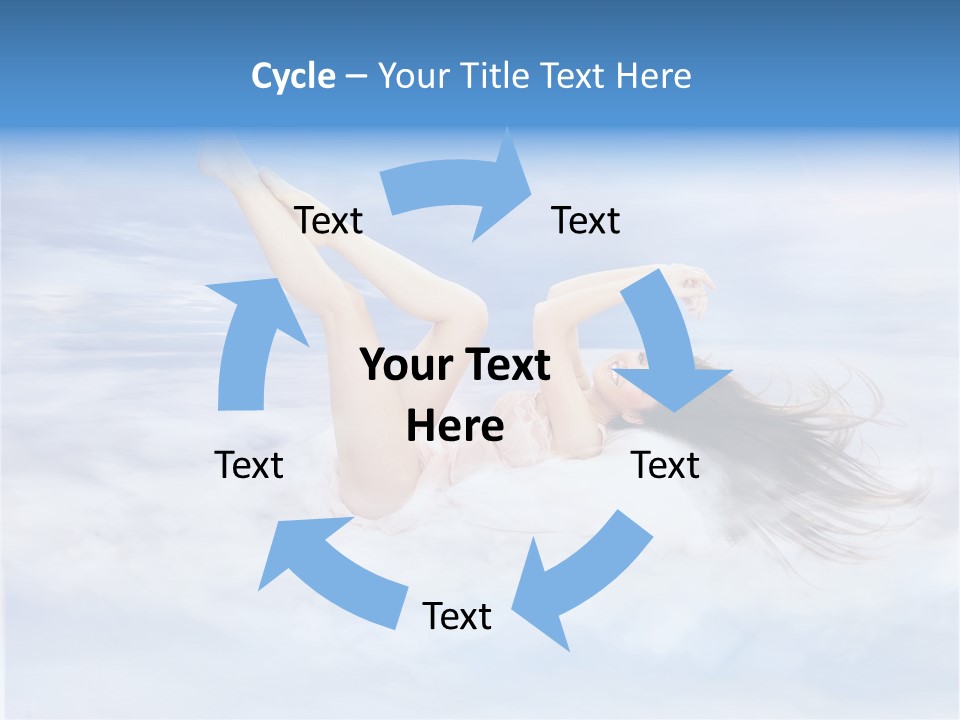 Cycle – Your Title Text Here

Text

Text

Your Text Here

Text

Text

Text